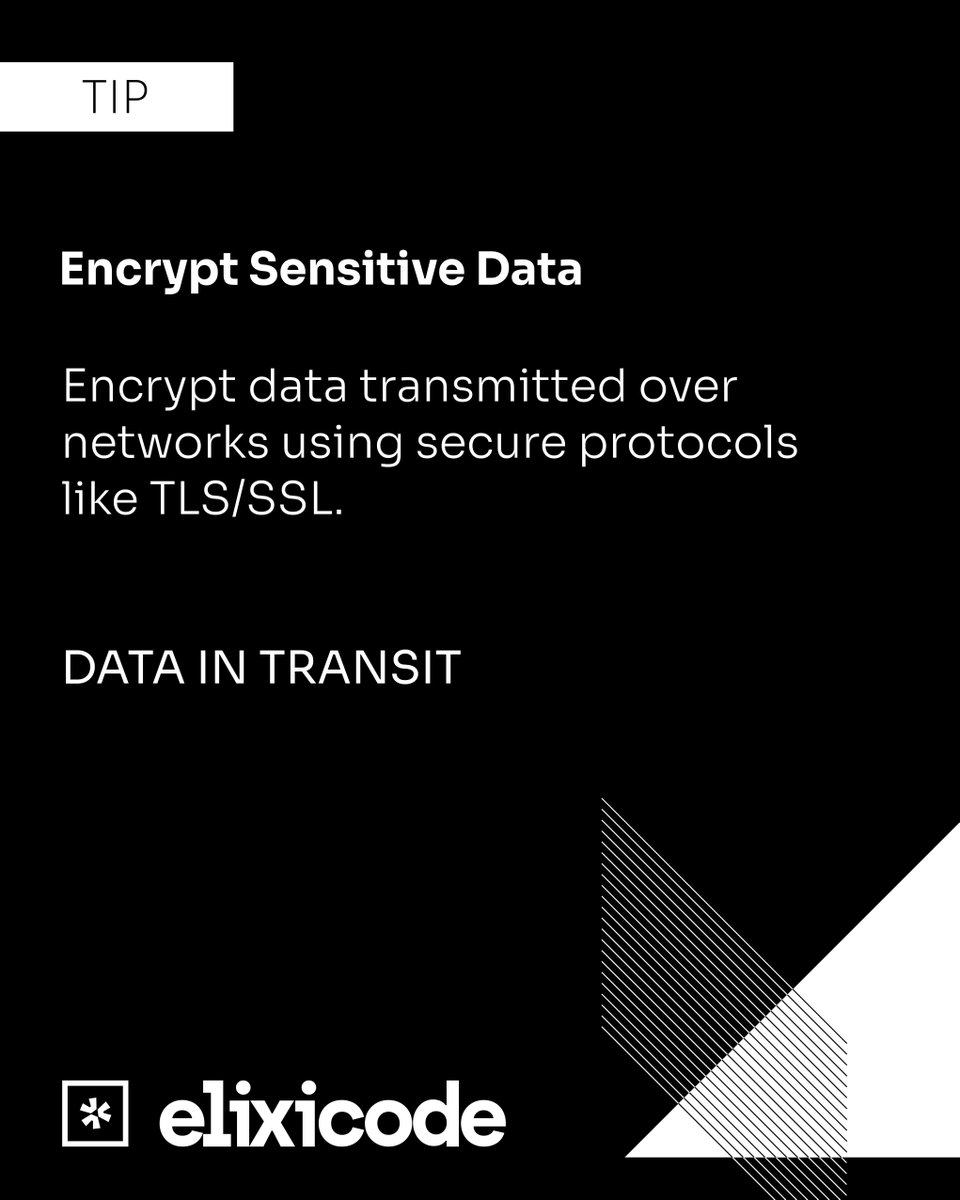 TIP

Encrypt Sensitive Data

Encrypt data transmitted over networks using secure protocols like TLS/SSL.

DATA IN TRANSIT

elixicode